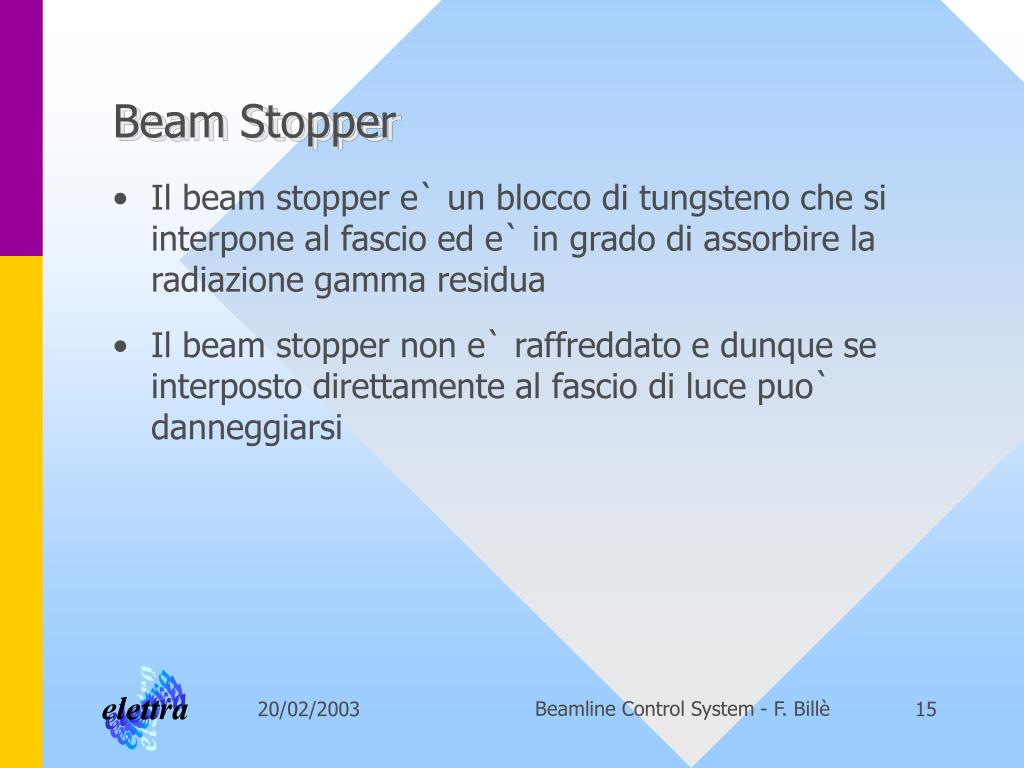 Beam Stopper

• Il beam stopper e` un blocco di tungsteno che si interpone al fascio ed e` in grado di assorbire la radiazione gamma residua

• Il beam stopper non e` raffreddato e dunque se interposto direttamente al fascio di luce puo` danneggiarsi

elettra

20/02/2003

Beamline Control System - F. Billè

15